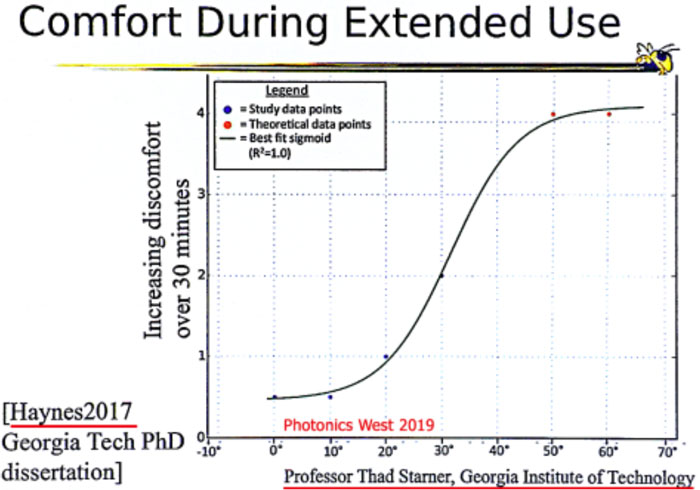 Comfort During Extended Use

Legend
= Study data points
= Theoretical data points
= Best fit sigmoid ($R^2$=1.0)

Increasing discomfort over 30 minutes

4
3
2
1
0

-10° 0° 10° 20° 30° 40° 50° 60° 70°

Photonics West 2019

[Haynes2017 Georgia Tech PhD dissertation]

Professor Thad Starner, Georgia Institute of Technology